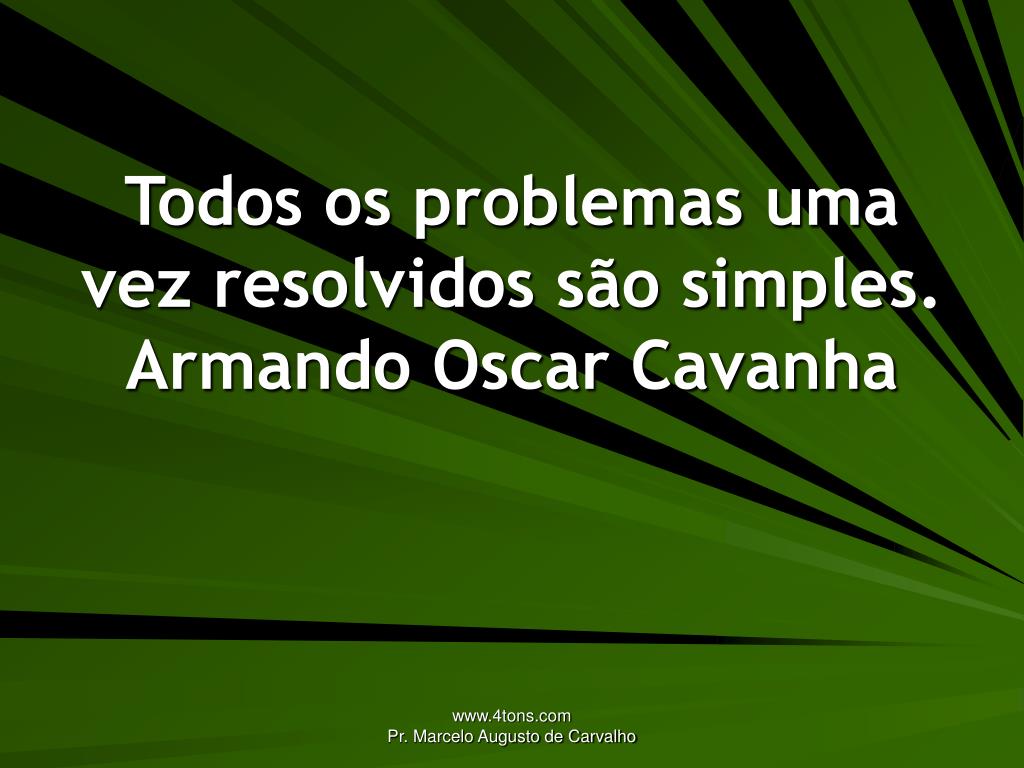 Todos os problemas uma vez resolvidos são simples. Armando Oscar Cavanha

www.4tons.com
Pr. Marcelo Augusto de Carvalho